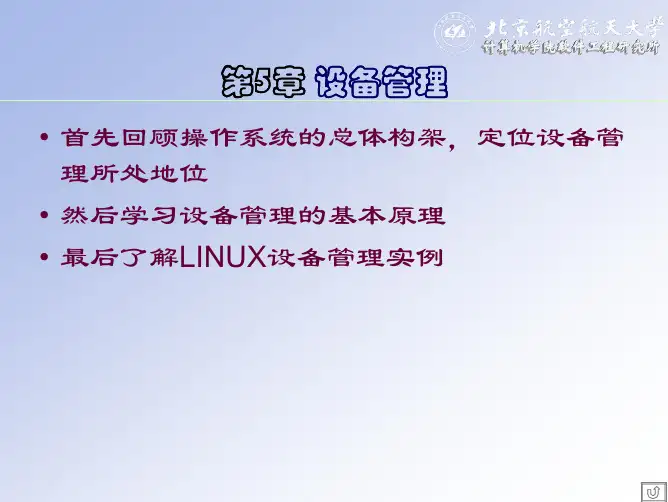 北京航空航天大学
计算机学院软件工程研究所

第5章 设备管理

• 首先回顾操作系统的总体构架，定位设备管理所处地位

• 然后学习设备管理的基本原理

• 最后了解LINUX设备管理实例